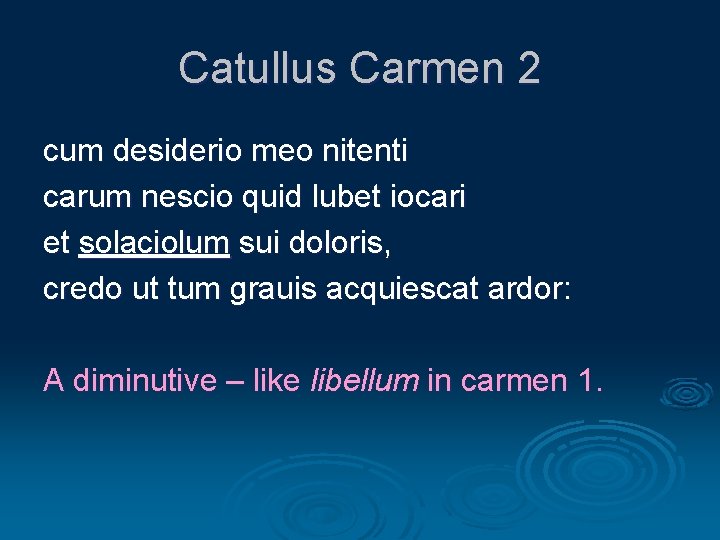 Catullus Carmen 2

cum desiderio meo nitenti
carum nescio quid lubet iocari
et solaciolum sui doloris,
credo ut tum grauis acquiescat ardor:

A diminutive – like libellum in carmen 1.